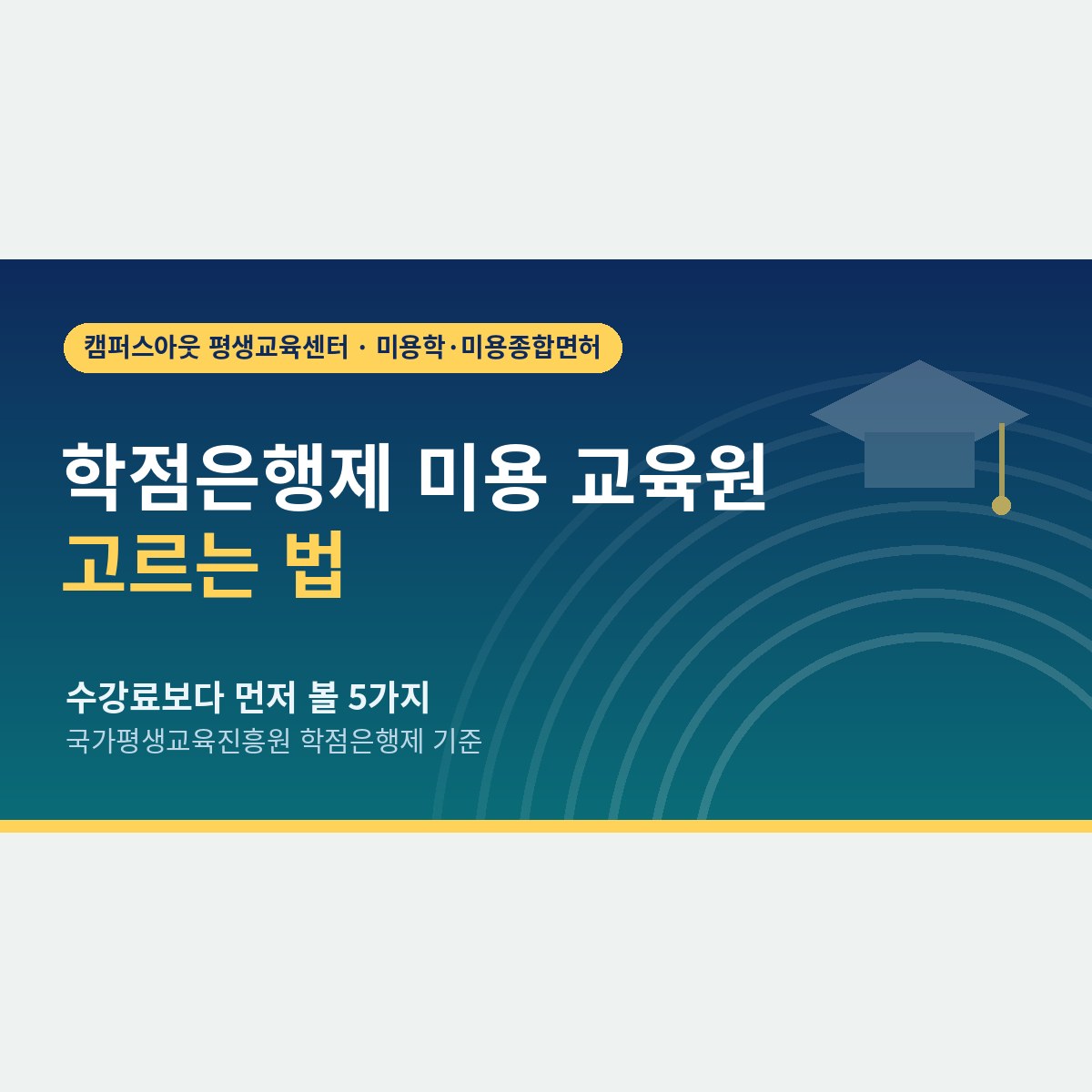 캠퍼스아웃 평생교육센터 · 미용학·미용종합면허

학점은행제 미용 교육원
고르는 법

수강료보다 먼저 볼 5가지
국가평생교육진흥원 학점은행제 기준